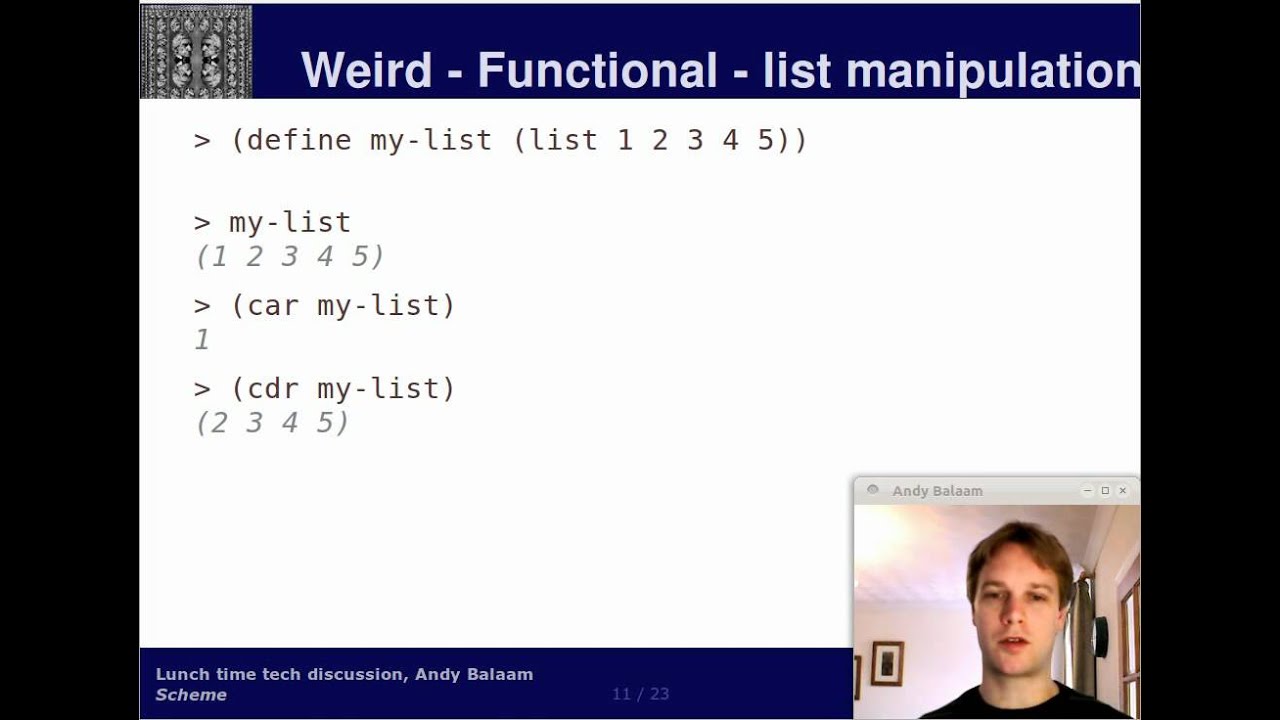 Weird - Functional - list manipulation

> (define my-list (list 1 2 3 4 5))

> my-list
(1 2 3 4 5)

> (car my-list)
1

> (cdr my-list)
(2 3 4 5)

Andy Balaam

Lunch time tech discussion, Andy Balaam
Scheme

11 / 23